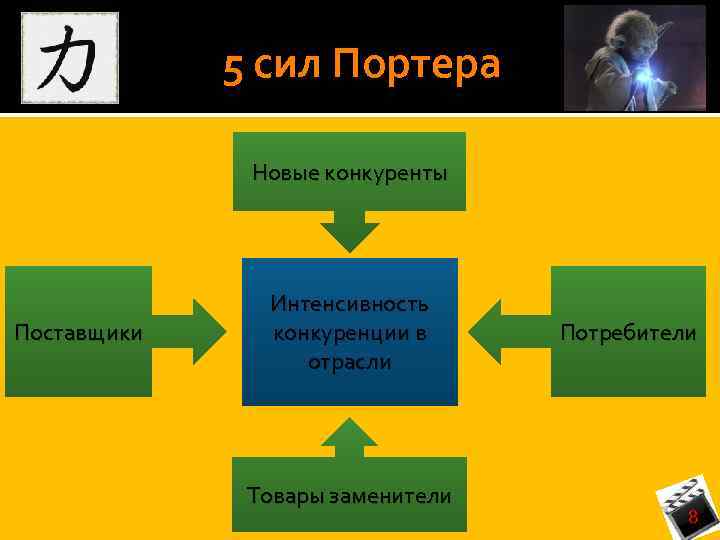 力

5 сил Портера

Новые конкуренты

Поставщики

Интенсивность конкуренции в отрасли

Потребители

Товары заменители

8